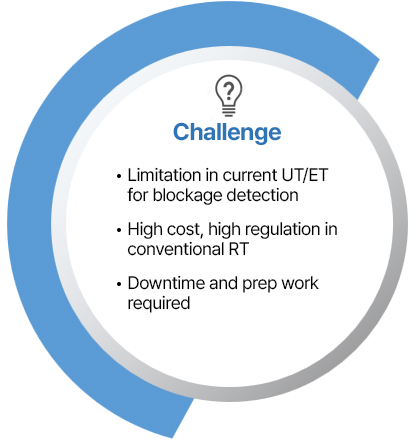 ?

Challenge

• Limitation in current UT/ET for blockage detection

• High cost, high regulation in conventional RT

• Downtime and prep work required